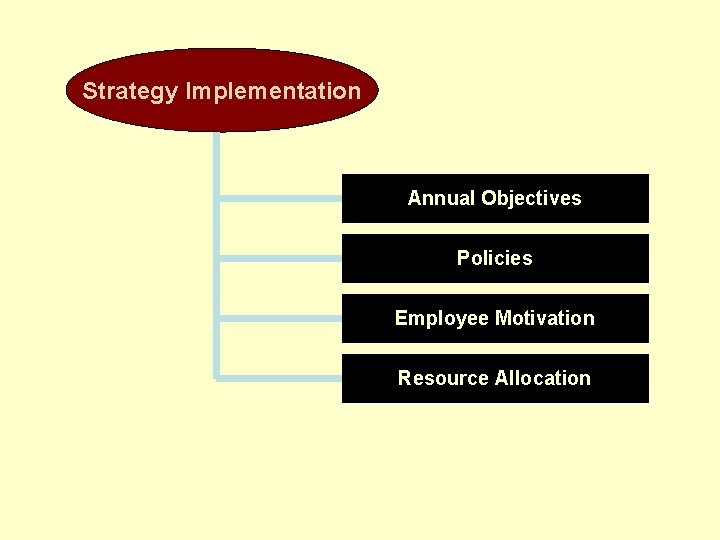 Strategy Implementation

Annual Objectives

Policies

Employee Motivation

Resource Allocation